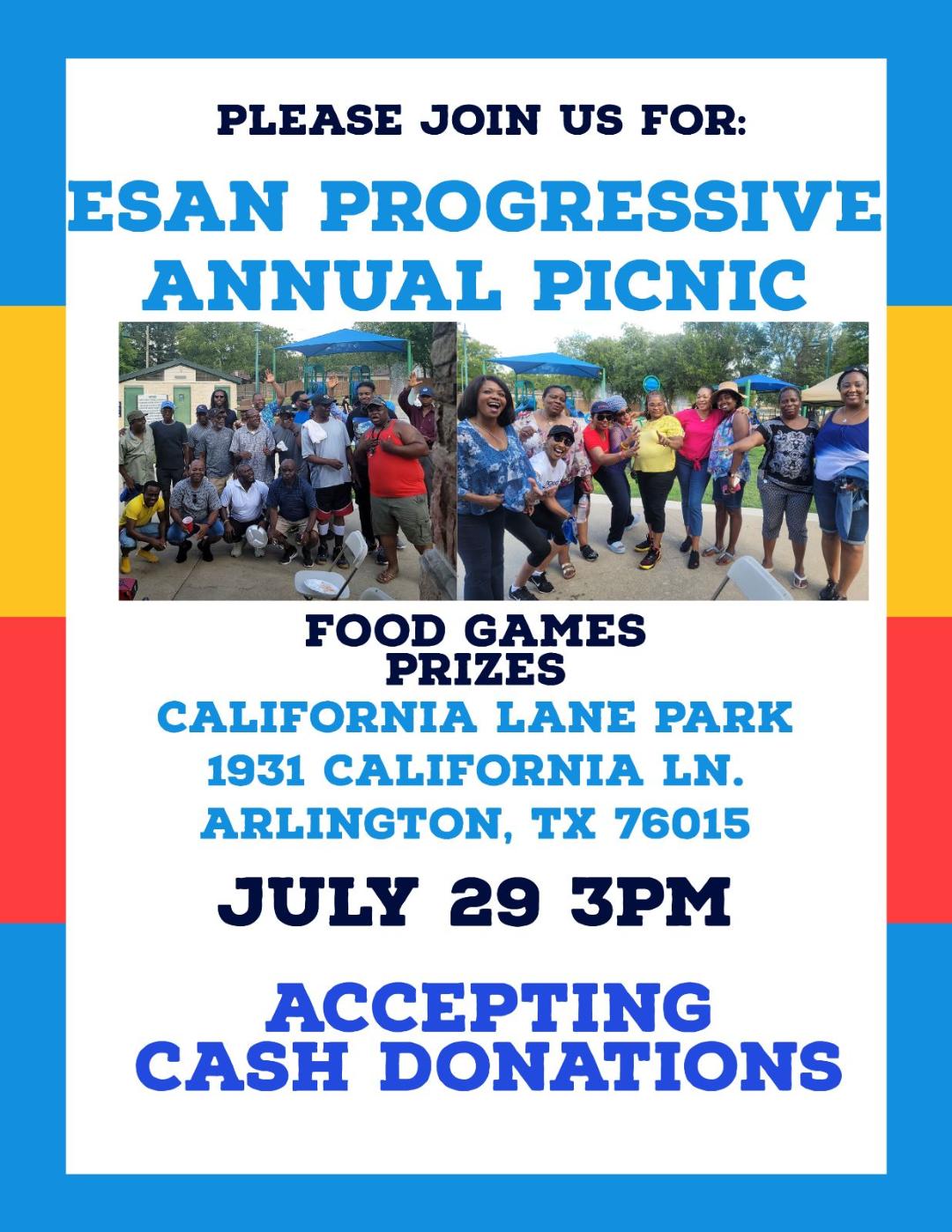 PLEASE JOIN US FOR:

ESAN PROGRESSIVE ANNUAL PICNIC

FOOD GAMES
PRIZES

CALIFORNIA LANE PARK
1931 CALIFORNIA LN.
ARLINGTON, TX 76015

JULY 29 3PM

ACCEPTING
CASH DONATIONS